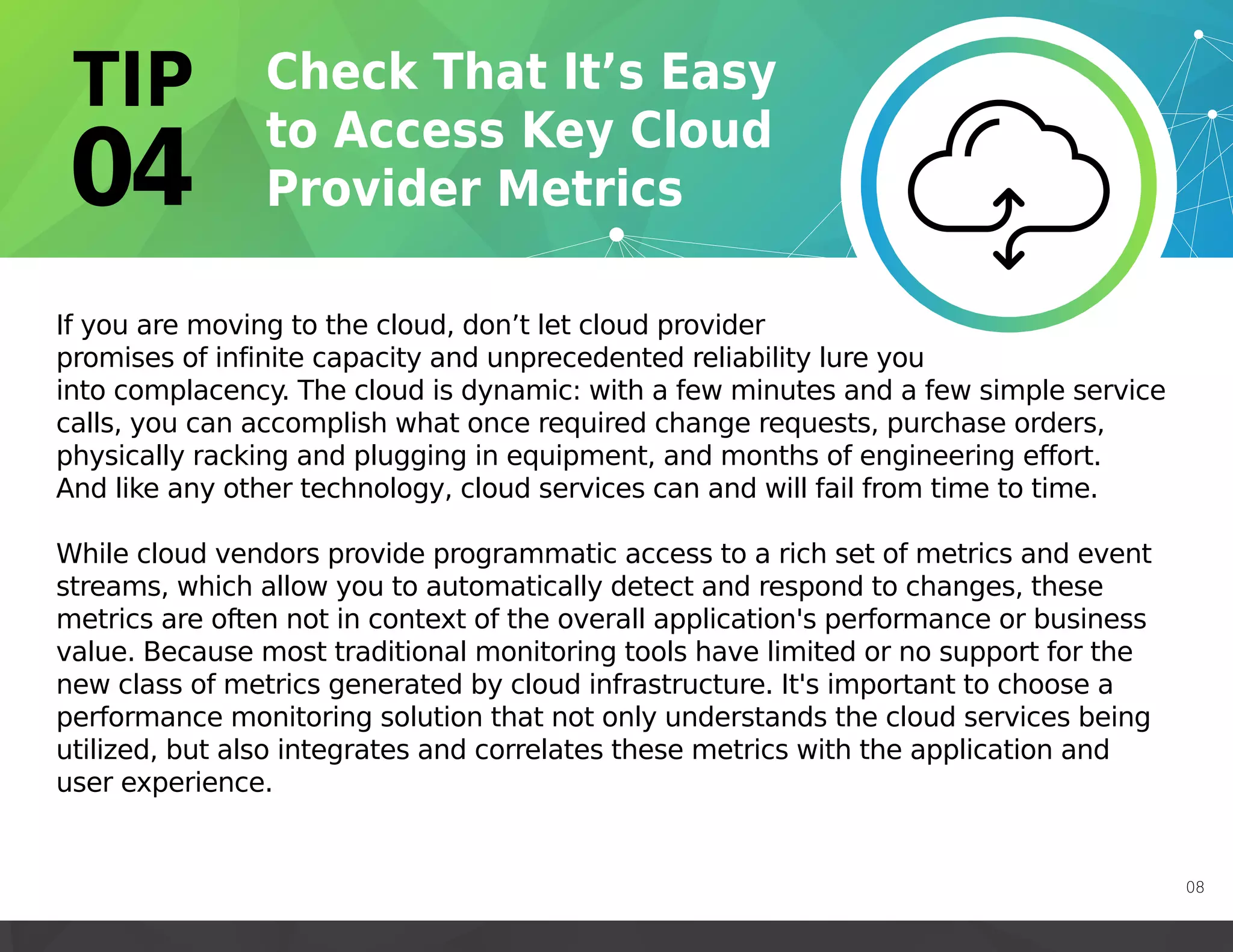 TIP 04

Check That It’s Easy to Access Key Cloud Provider Metrics

If you are moving to the cloud, don’t let cloud provider promises of infinite capacity and unprecedented reliability lure you into complacency. The cloud is dynamic: with a few minutes and a few simple service calls, you can accomplish what once required change requests, purchase orders, physically racking and plugging in equipment, and months of engineering effort. And like any other technology, cloud services can and will fail from time to time.

While cloud vendors provide programmatic access to a rich set of metrics and event streams, which allow you to automatically detect and respond to changes, these metrics are often not in context of the overall application's performance or business value. Because most traditional monitoring tools have limited or no support for the new class of metrics generated by cloud infrastructure. It's important to choose a performance monitoring solution that not only understands the cloud services being utilized, but also integrates and correlates these metrics with the application and user experience.

08